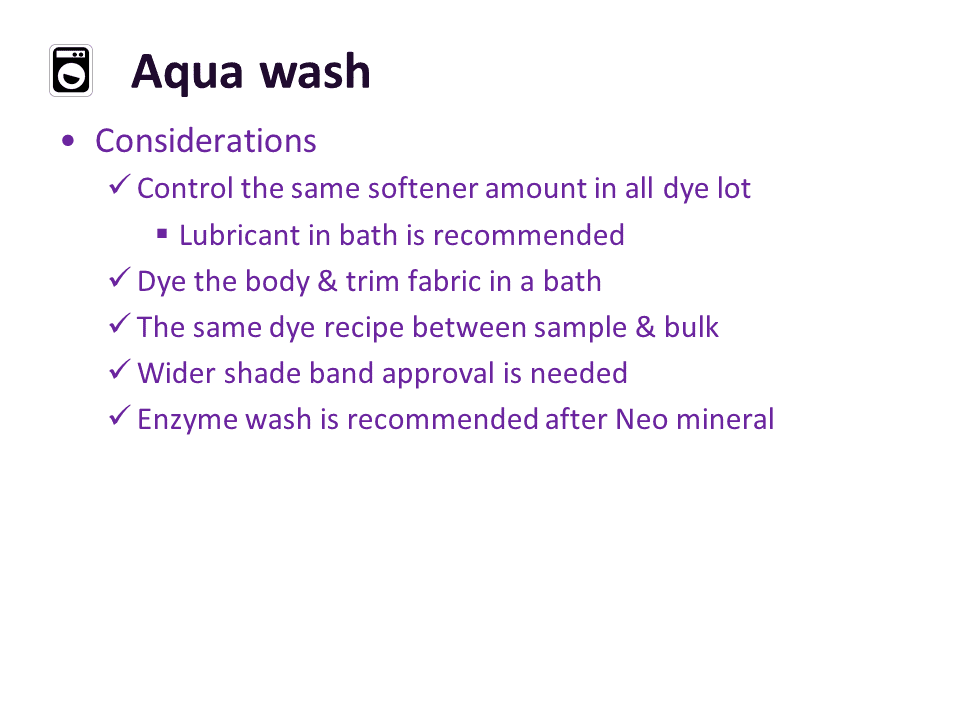 Aqua wash

• Considerations
✓ Control the same softener amount in all dye lot
▪ Lubricant in bath is recommended
✓ Dye the body & trim fabric in a bath
✓ The same dye recipe between sample & bulk
✓ Wider shade band approval is needed
✓ Enzyme wash is recommended after Neo mineral